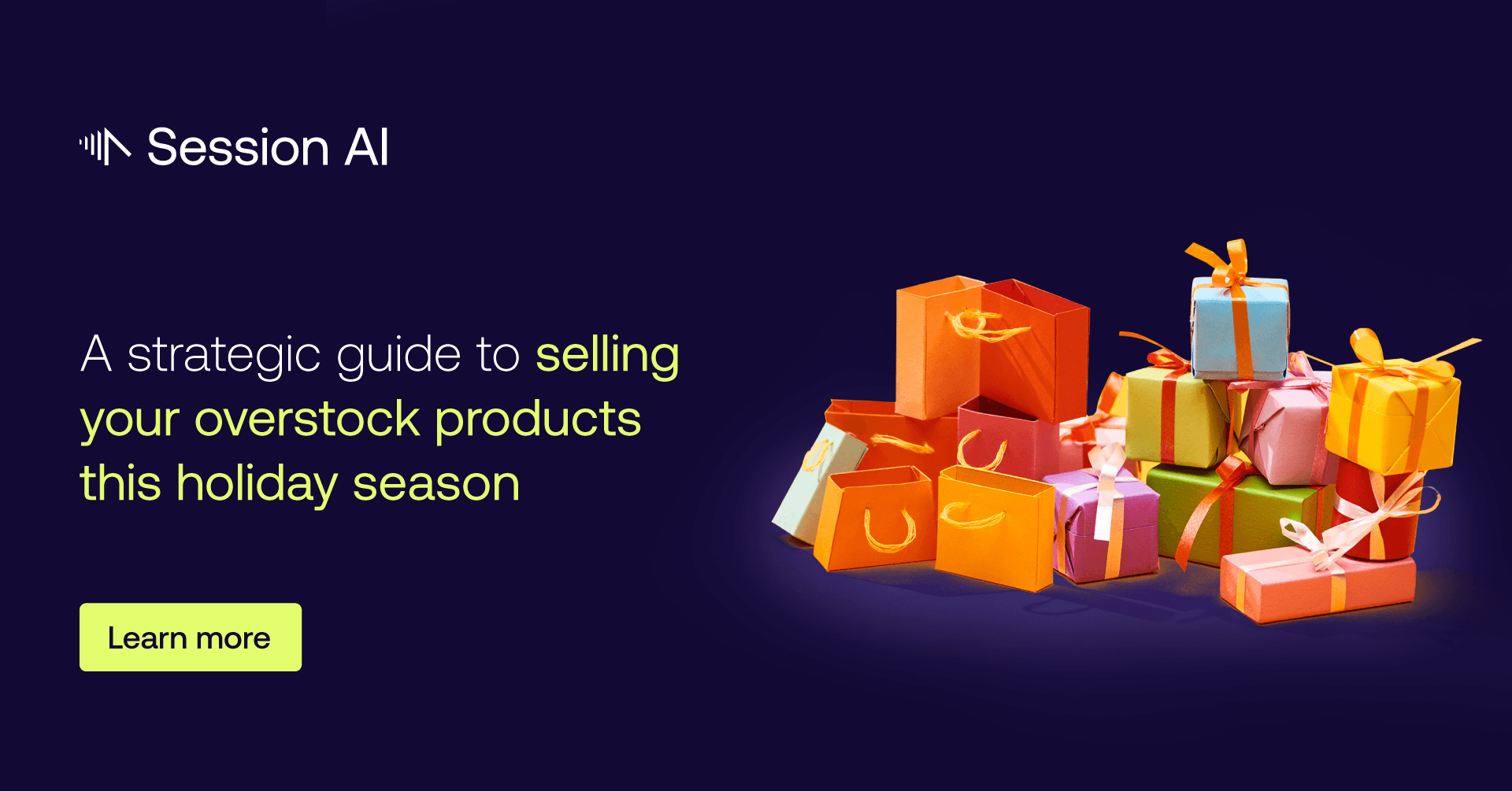 Session AI

A strategic guide to selling your overstock products this holiday season

Learn more